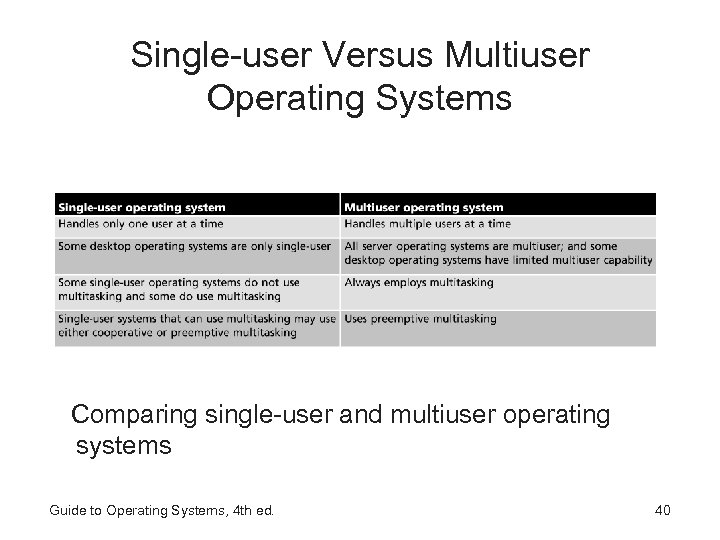 Single-user Versus Multiuser Operating Systems

| Single-user operating system | Multiuser operating system |
|---|---|
| Handles only one user at a time | Handles multiple users at a time |
| Some desktop operating systems are only single-user | All server operating systems are multiuser; and some desktop operating systems have limited multiuser capability |
| Some single-user operating systems do not use multitasking and some do use multitasking | Always employs multitasking |
| Single-user systems that can use multitasking may use either cooperative or preemptive multitasking | Uses preemptive multitasking |

Comparing single-user and multiuser operating systems

Guide to Operating Systems, 4th ed.

40